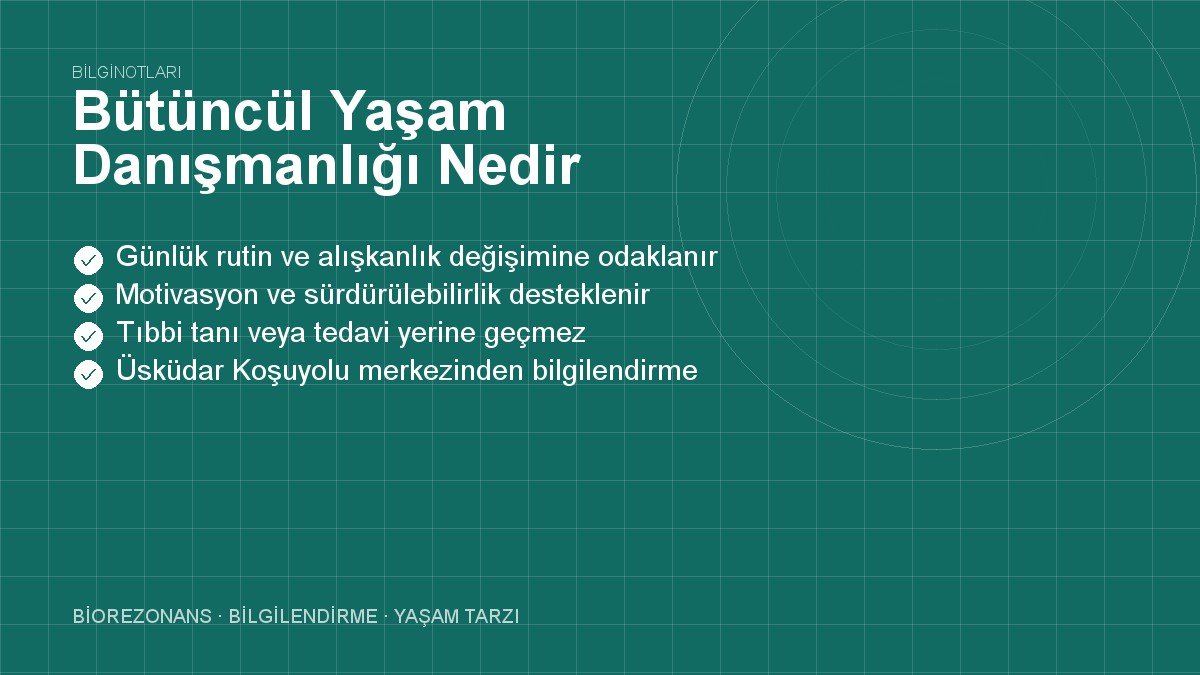 BİLGİNOTLARI

Bütüncül Yaşam Danışmanlığı Nedir

Günlük rutin ve alışkanlık değişimine odaklanır
Motivasyon ve sürdürülebilirlik desteklenir
Tıbbi tanı veya tedavi yerine geçmez
Üsküdar Koşuyolu merkezinden bilgilendirme

BİOREZONANS · BİLGİLENDİRME · YAŞAM TARZI